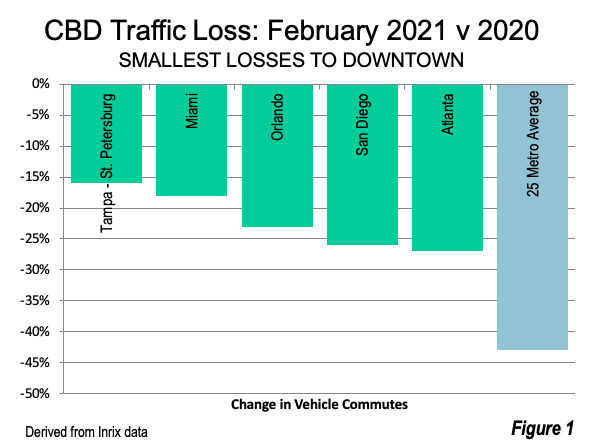 CBD Traffic Loss: February 2021 v 2020
SMALLEST LOSSES TO DOWNTOWN

0%
-5%
-10%
-15%
-20%
-25%
-30%
-35%
-40%
-45%
-50%

Tampa - St. Petersburg
Miami
Orlando
San Diego
Atlanta
25 Metro Average

Change in Vehicle Commutes

Derived from Inrix data

Figure 1